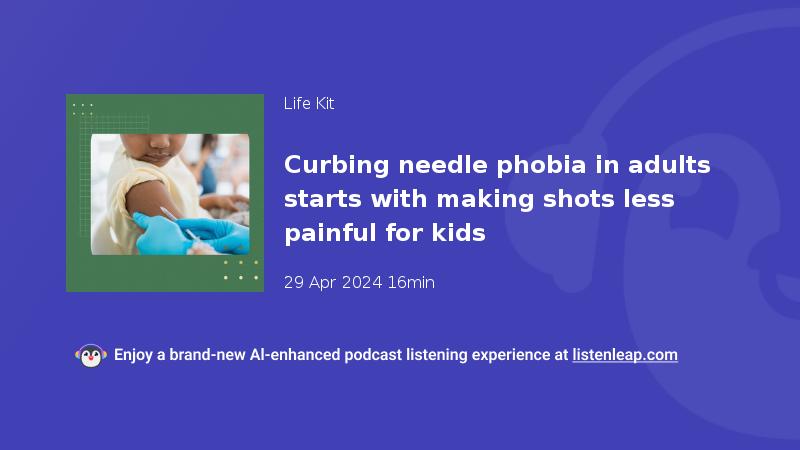 Life Kit

Curbing needle phobia in adults starts with making shots less painful for kids

29 Apr 2024 16min

Enjoy a brand-new AI-enhanced podcast listening experience at listenleap.com